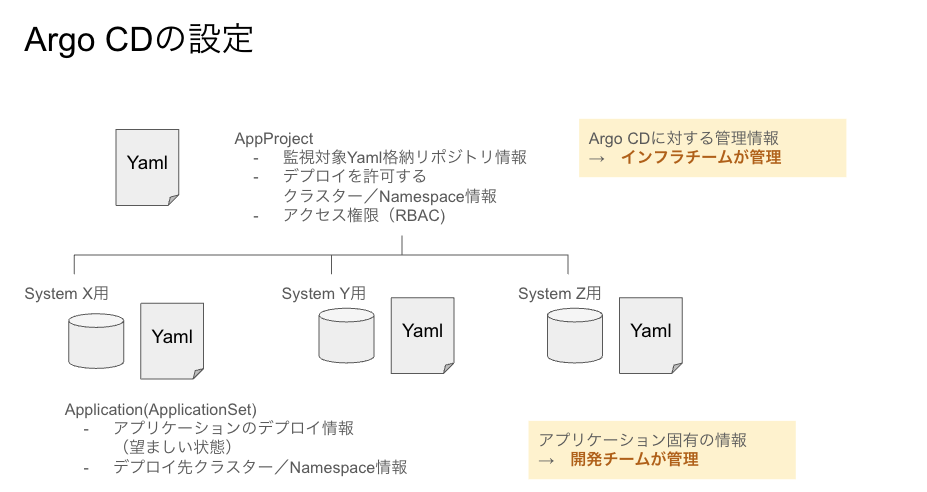 Argo CDの設定

Yaml

AppProject
- 監視対象Yaml格納リポジトリ情報
- デプロイを許可する クラスター／Namespace情報
- アクセス権限（RBAC）

Argo CDに対する管理情報
→ インフラチームが管理

System X用

Yaml

System Y用

Yaml

System Z用

Yaml

Application(ApplicationSet)
- アプリケーションのデプロイ情報 （望ましい状態）
- デプロイ先クラスター／Namespace情報

アプリケーション固有の情報
→ 開発チームが管理